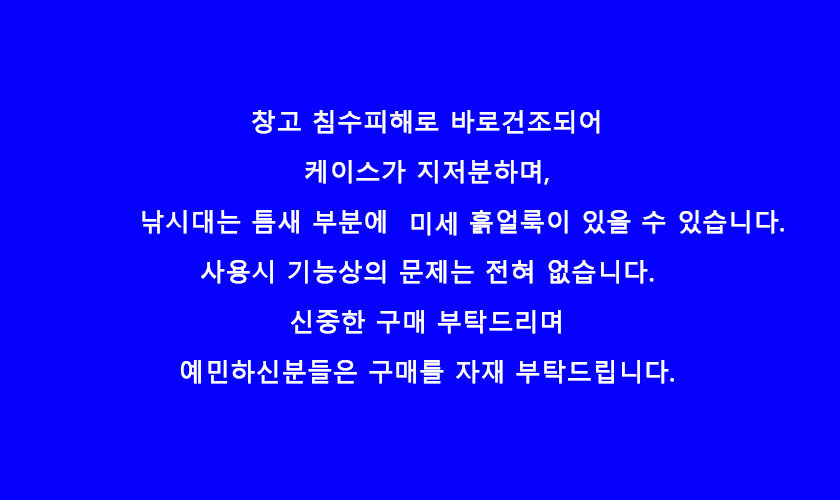 창고 침수피해로 바로건조되어

케이스가 지저분하며,

낚시대는 틈새 부분에 미세 흙얼룩이 있을 수 있습니다.

사용시 기능상의 문제는 전혀 없습니다.

신중한 구매 부탁드리며

예민하신분들은 구매를 자재 부탁드립니다.